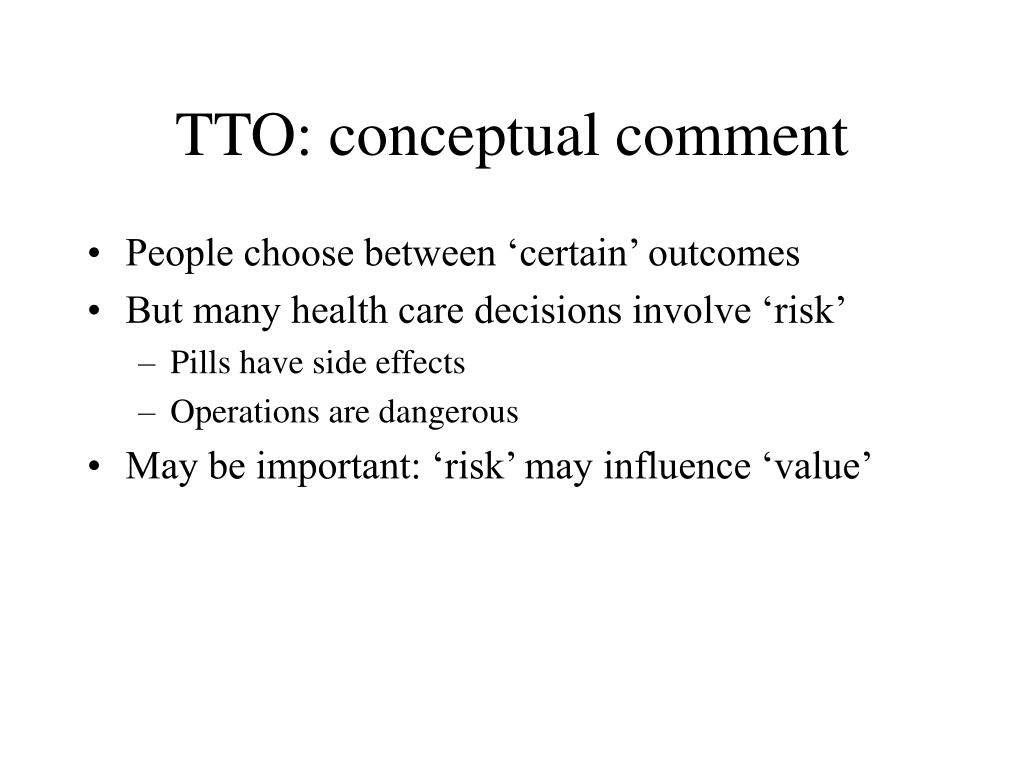 TTO: conceptual comment

• People choose between ‘certain’ outcomes
• But many health care decisions involve ‘risk’
– Pills have side effects
– Operations are dangerous
• May be important: ‘risk’ may influence ‘value’